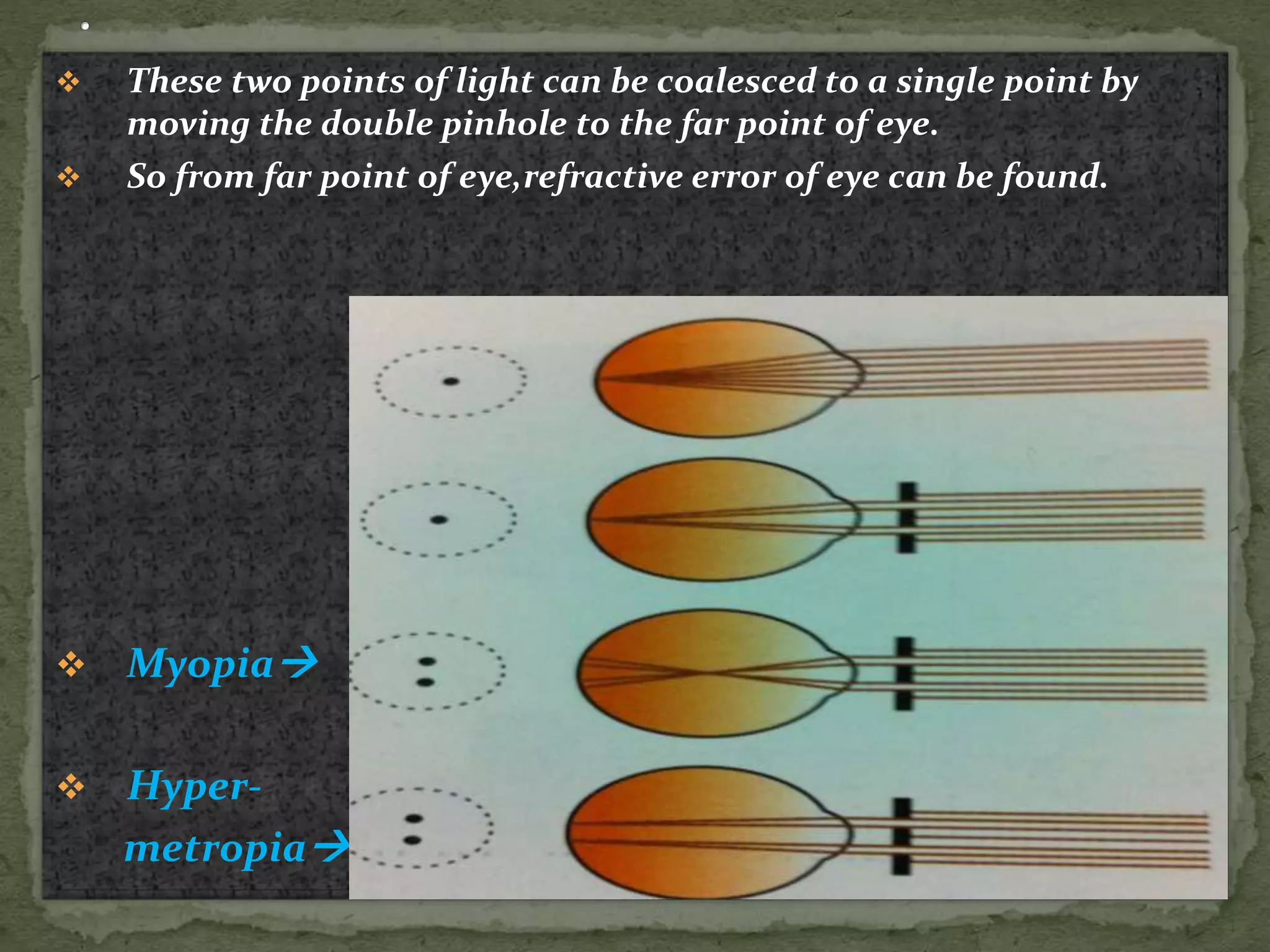 ❖ These two points of light can be coalesced to a single point by moving the double pinhole to the far point of eye.

❖ So from far point of eye,refractive error of eye can be found.

❖ Myopia→

❖ Hyper-metropia→